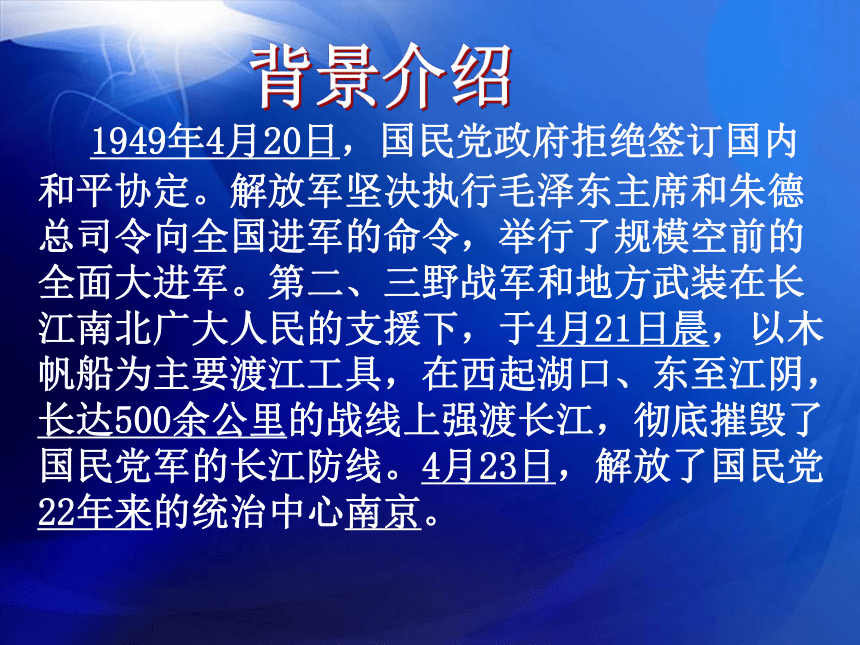 背景介绍

1949年4月20日，国民党政府拒绝签订国内和平协定。解放军坚决执行毛泽东主席和朱德总司令向全国进军的命令，举行了规模空前的全面大进军。第二、三野战军和地方武装在长江南北广大人民的支援下，于4月21日晨，以木帆船为主要渡江工具，在西起湖口、东至江阴，长达500余公里的战线上强渡长江，彻底摧毁了国民党军的长江防线。4月23日，解放了国民党22年来的统治中心南京。